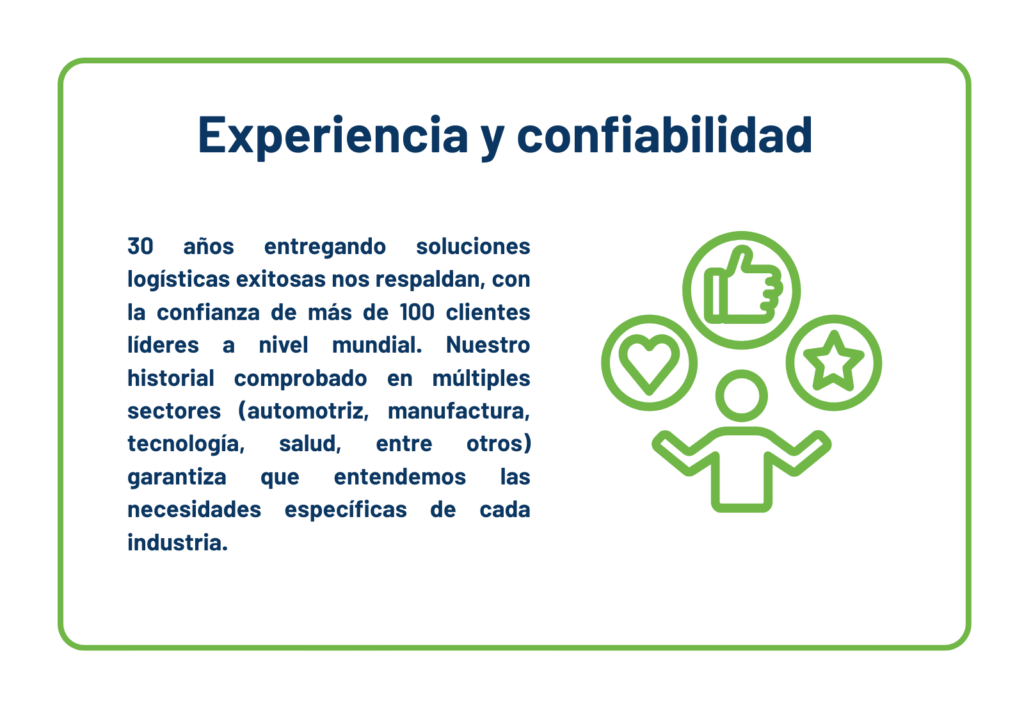 Experiencia y confiabilidad

30 años entregando soluciones logísticas exitosas nos respaldan, con la confianza de más de 100 clientes líderes a nivel mundial. Nuestro historial comprobado en múltiples sectores (automotriz, manufactura, tecnología, salud, entre otros) garantiza que entendemos las necesidades específicas de cada industria.